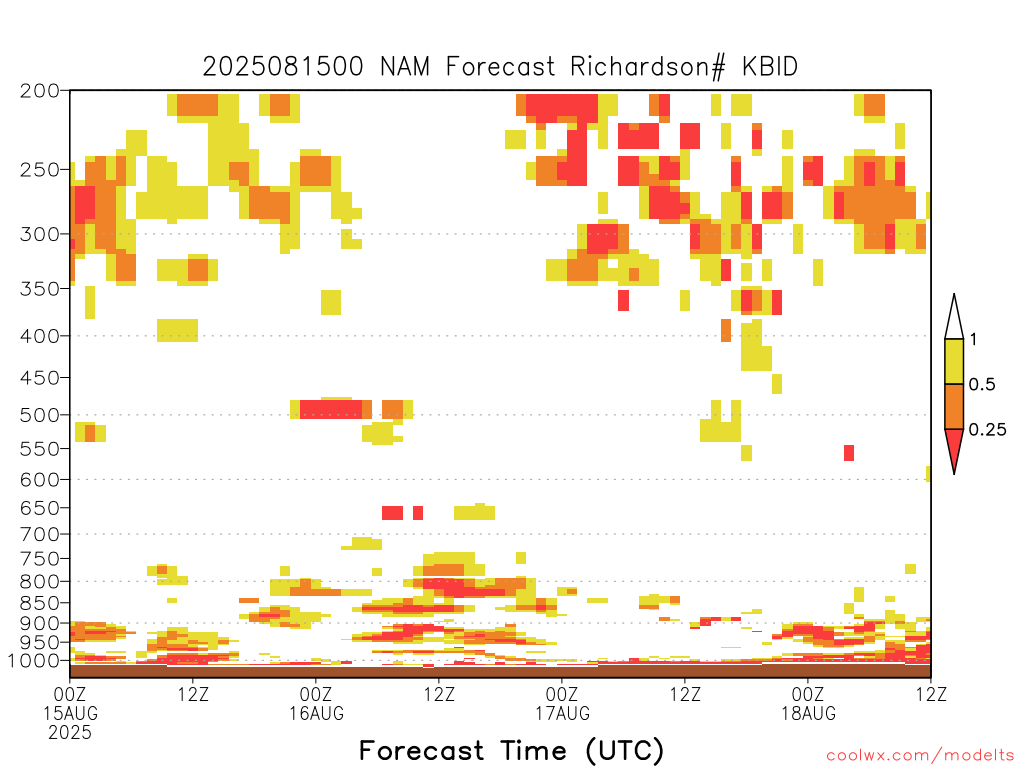 2025081500 NAM Forecast Richardson# KBID

200
250
300
350
400
450
500
550
600
650
700
750
800
850
900
950
1000

1
0.5
0.25

00Z
15AUG
2025
12Z
00Z
16AUG
12Z
00Z
17AUG
12Z
00Z
18AUG
12Z

Forecast Time (UTC)

coolwx.com/modelts